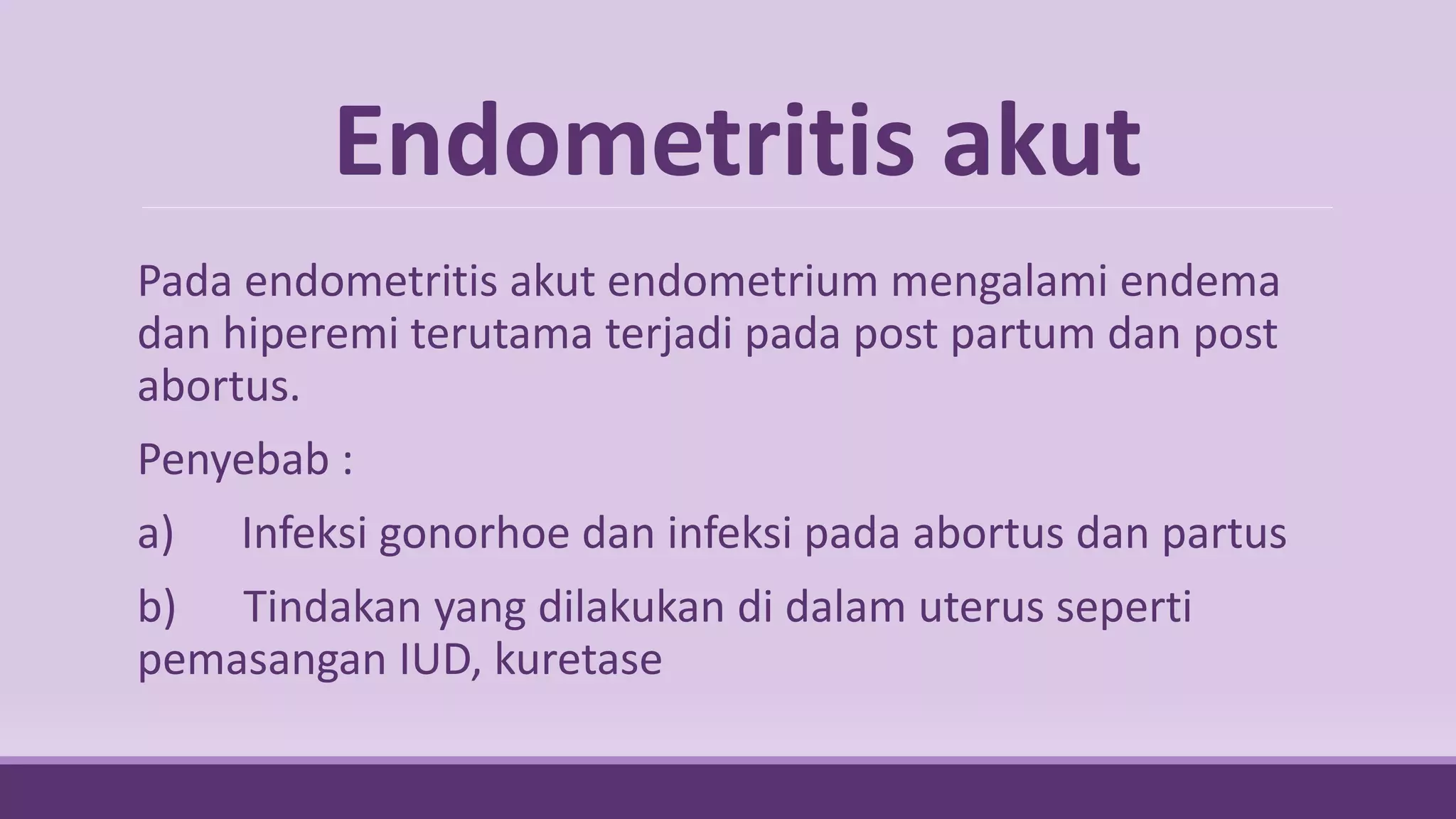 Endometritis akut

Pada endometritis akut endometrium mengalami endema dan hiperemi terutama terjadi pada post partum dan post abortus.

Penyebab :

a) Infeksi gonorhoe dan infeksi pada abortus dan partus

b) Tindakan yang dilakukan di dalam uterus seperti pemasangan IUD, kuretase